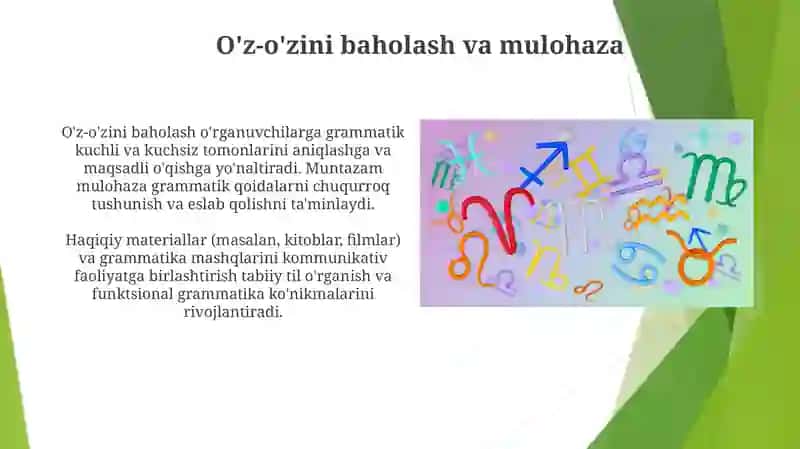 O'z-o'zini baholash va mulohaza

O'z-o'zini baholash o'rganuvchilarga grammatik kuchli va kuchsiz tomonlarini aniqlashga va maqsadli o'qishga yo'naltiradi. Muntazam mulohaza grammatik qoidalarni chuqurroq tushunish va eslab qolishni ta'minlaydi.

Haqiqiy materiallar (masalan, kitoblar, filmlar) va grammatika mashqlarini kommunikativ faoliyatga birlashtirish tabiiy til o'rganish va funktsional grammatika ko'nikmalarini rivojlantiradi.